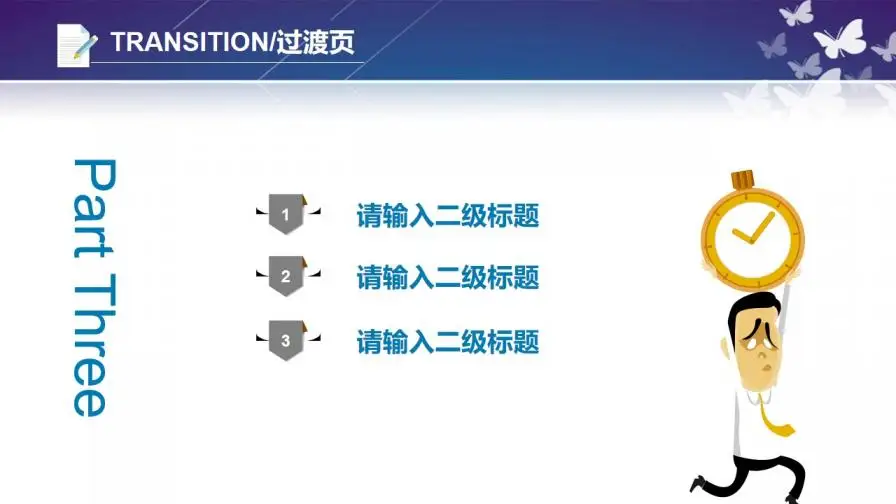 TRANSITION/过渡页

Part Three

1 请输入二级标题

2 请输入二级标题

3 请输入二级标题